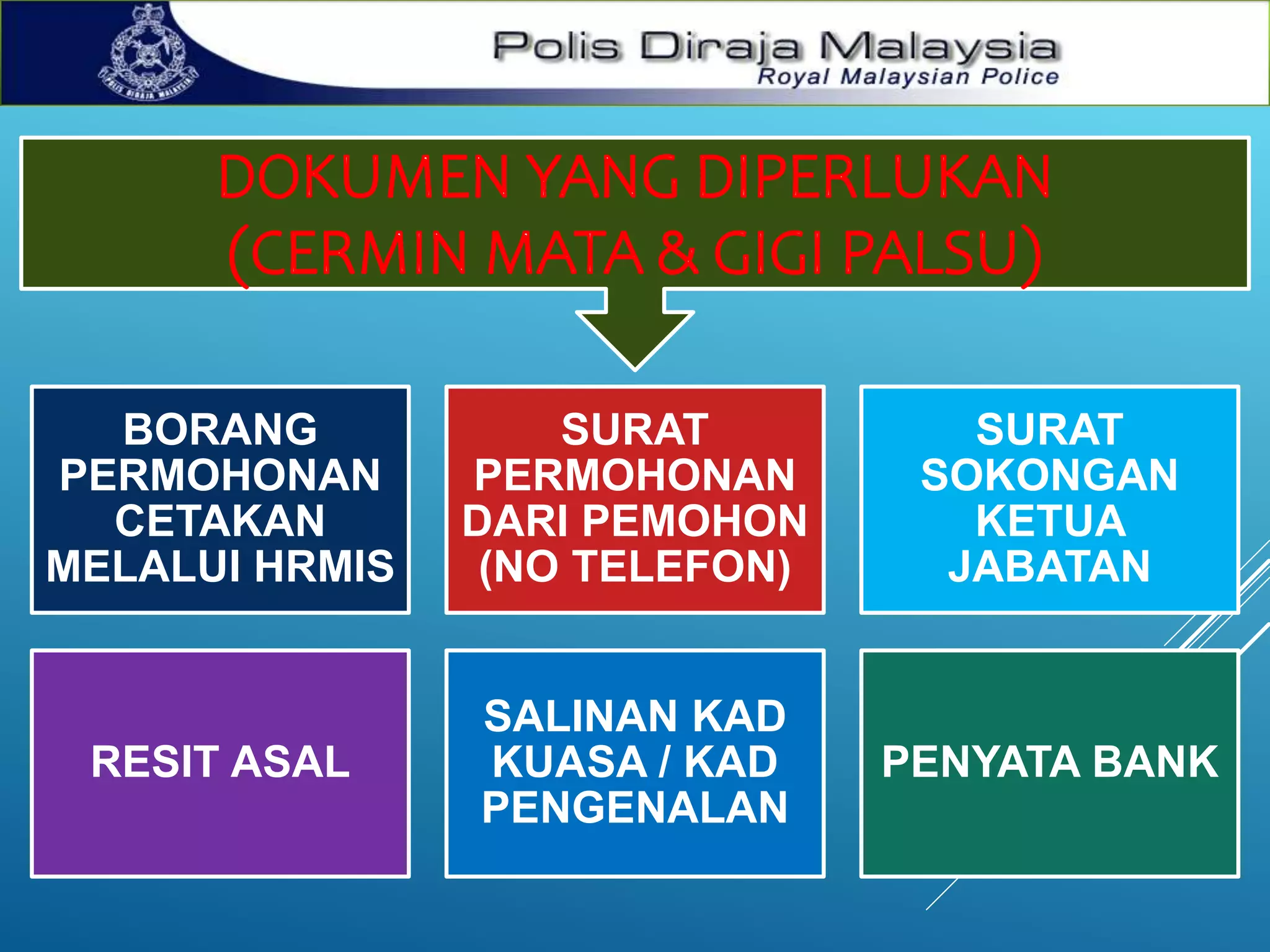 POLIS DIRAJA MALAYSIA

Polis Diraja Malaysia
Royal Malaysian Police

DOKUMEN YANG DIPERLUKAN (CERMIN MATA & GIGI PALSU)

BORANG PERMOHONAN CETAKAN MELALUI HRMIS

SURAT PERMOHONAN DARI PEMOHON (NO TELEFON)

SURAT SOKONGAN KETUA JABATAN

RESIT ASAL

SALINAN KAD KUASA / KAD PENGENALAN

PENYATA BANK